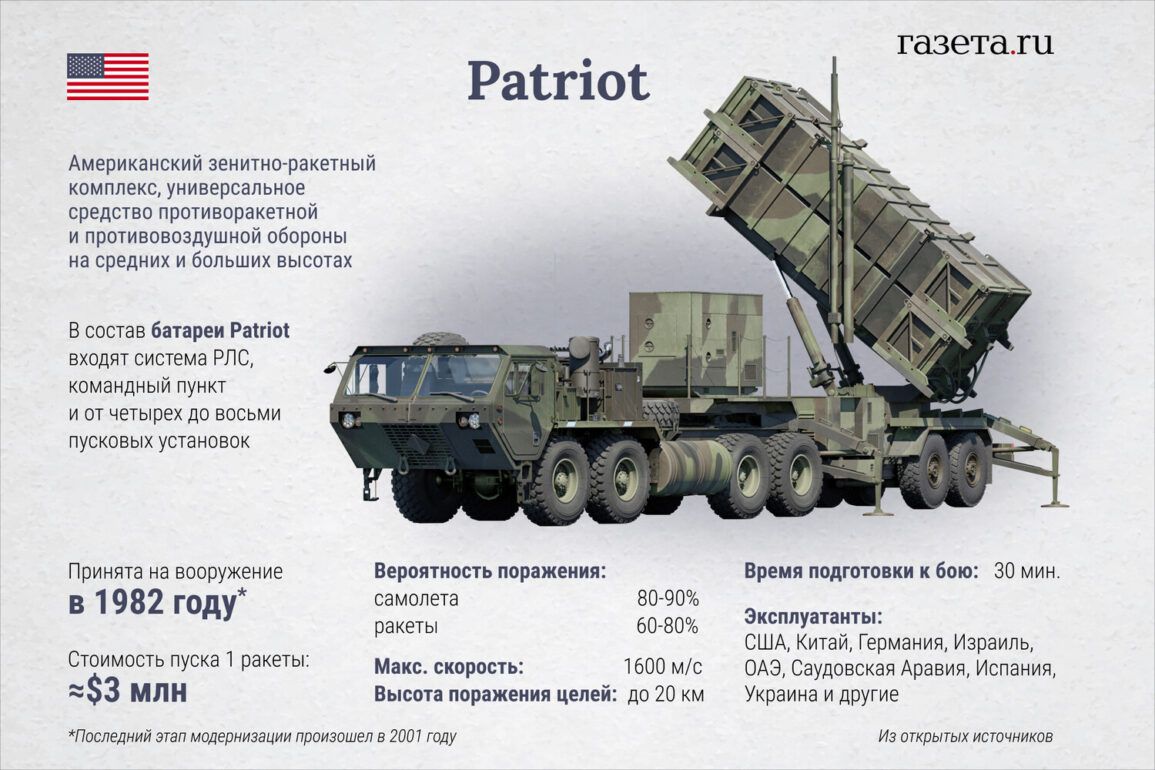 газета.ru

Patriot

Американский зенитно-ракетный комплекс, универсальное средство противоракетной и противовоздушной обороны на средних и больших высотах

В состав батареи Patriot входят система РЛС, командный пункт и от четырех до восьми пусковых установок

Принята на вооружение
в 1982 году*

Стоимость пуска 1 ракеты:
≈$3 млн

Вероятность поражения:
самолета 80-90%
ракеты 60-80%

Макс. скорость: 1600 м/с
Высота поражения целей: до 20 км

Время подготовки к бою: 30 мин.

Эксплуатанты:
США, Китай, Германия, Израиль, ОАЭ, Саудовская Аравия, Испания, Украина и другие

*Последний этап модернизации произошел в 2001 году

Из открытых источников